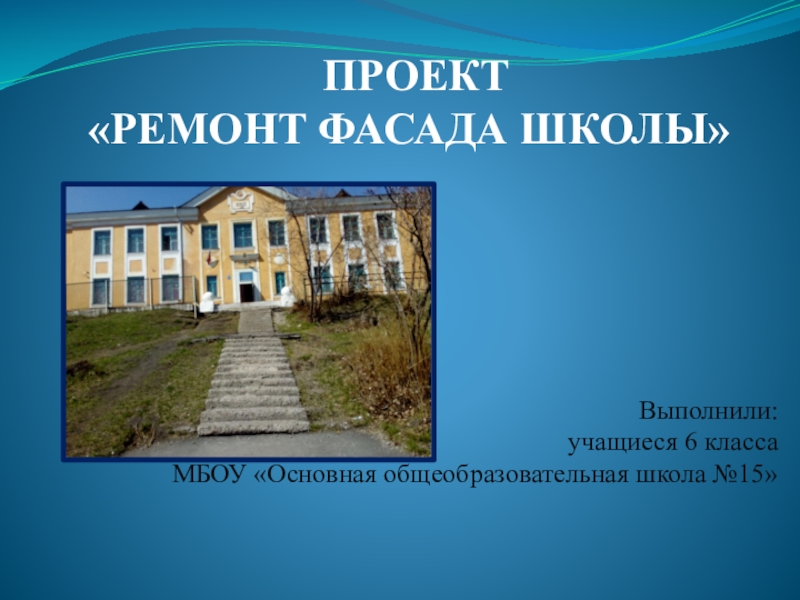 ПРОЕКТ
«РЕМОНТ ФАСАДА ШКОЛЫ»

Выполнили:
учащиеся 6 класса
МБОУ «Основная общеобразовательная школа №15»